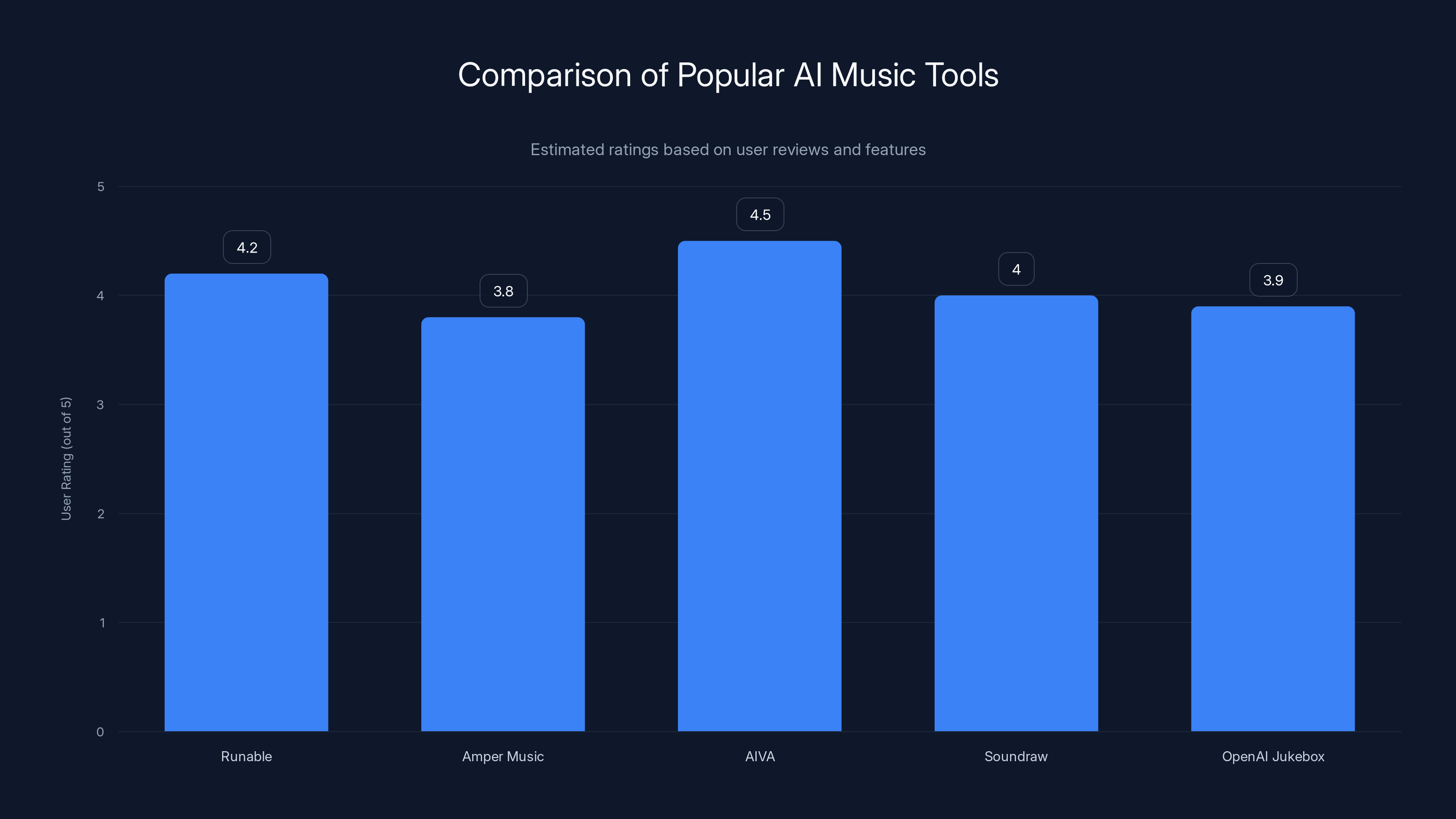 Comparison of Popular AI Music Tools

Estimated ratings based on user reviews and features

User Rating (out of 5)

5
4
3
2
1
0

4.2
3.8
4.5
4
3.9

Runable
Amper Music
AIVA
Soundraw
OpenAI Jukebox